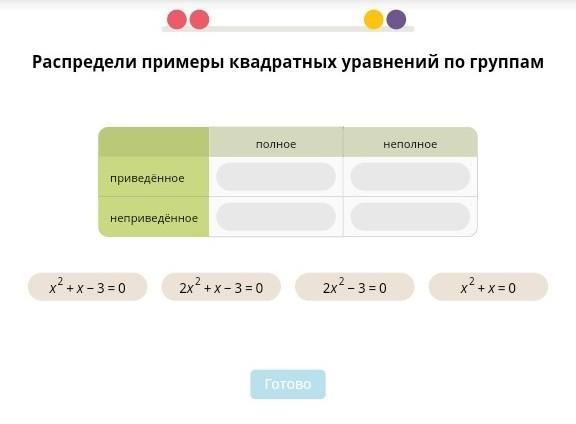 Распредели примеры квадратных уравнений по группам

| | полное | неполное |
|---|---|---|
| приведённое | | |
| неприведённое | | |

$x^2 + x - 3 = 0$

$2x^2 + x - 3 = 0$

$2x^2 - 3 = 0$

$x^2 + x = 0$

Готово